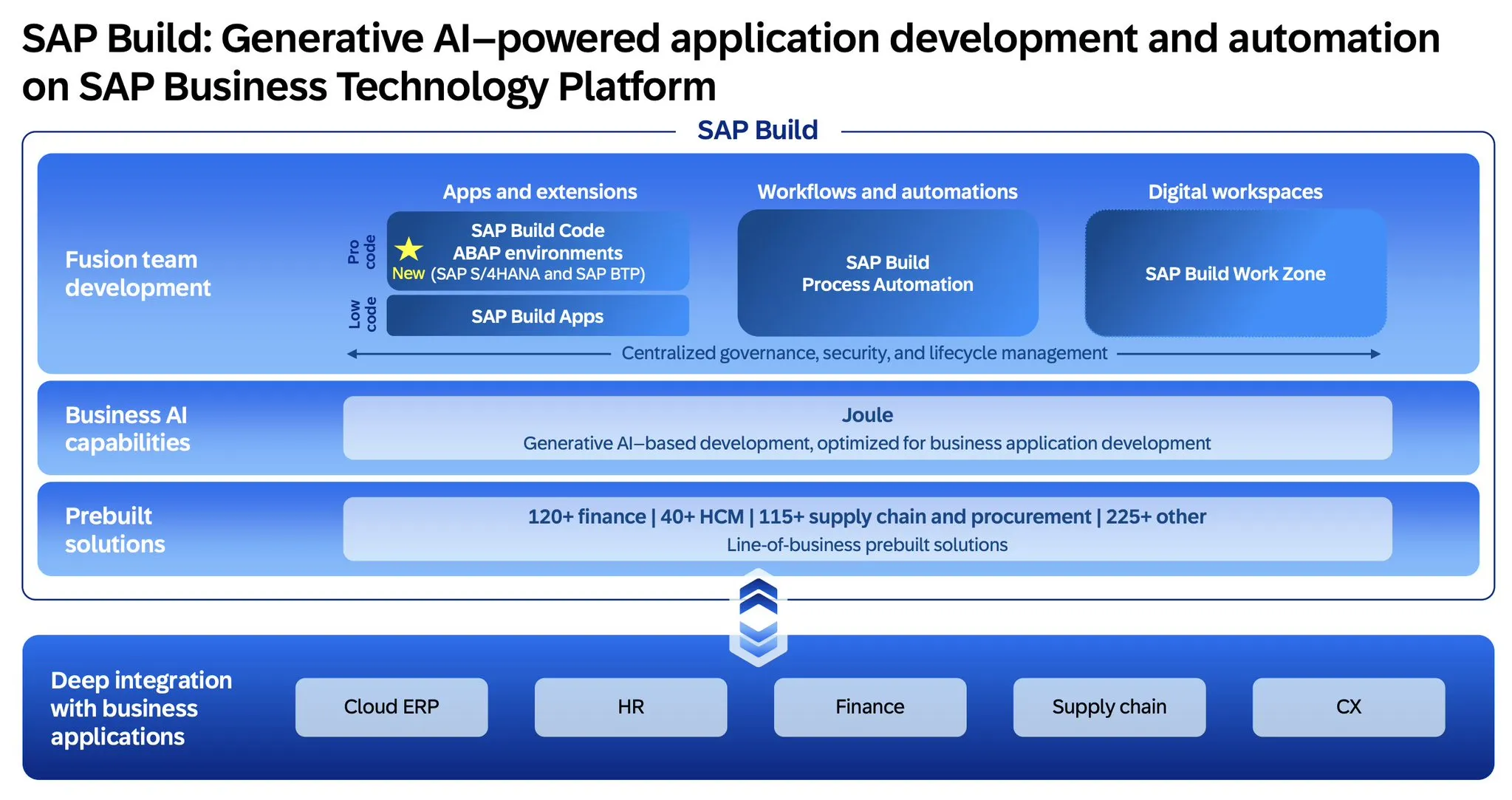 SAP Build: Generative AI–powered application development and automation on SAP Business Technology Platform

SAP Build

Fusion team development

Apps and extensions

Pro code

SAP Build Code
ABAP environments
New (SAP S/4HANA and SAP BTP)

Low code

SAP Build Apps

Workflows and automations

SAP Build Process Automation

Digital workspaces

SAP Build Work Zone

Centralized governance, security, and lifecycle management

Business AI capabilities

Joule
Generative AI–based development, optimized for business application development

Prebuilt solutions

120+ finance | 40+ HCM | 115+ supply chain and procurement | 225+ other
Line-of-business prebuilt solutions

Deep integration with business applications

Cloud ERP

HR

Finance

Supply chain

CX